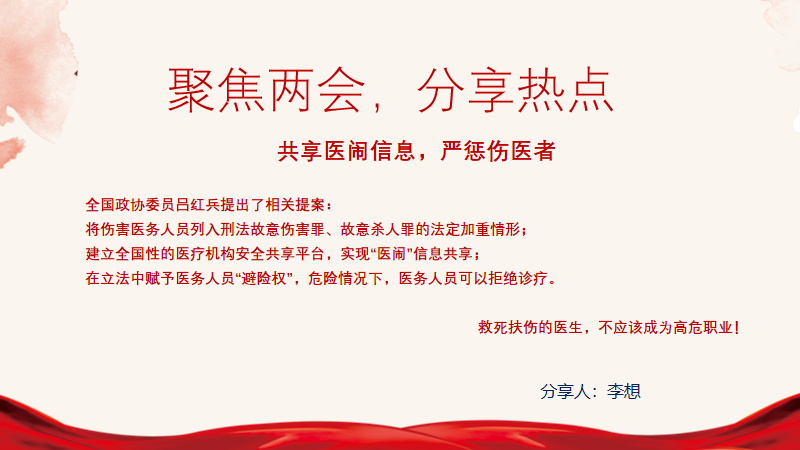 聚焦两会，分享热点

共享医闹信息，严惩伤医者

全国政协委员吕红兵提出了相关提案：
将伤害医务人员列入刑法故意伤害罪、故意杀人罪的法定加重情形；
建立全国性的医疗机构安全共享平台，实现“医闹”信息共享；
在立法中赋予医务人员“避险权”，危险情况下，医务人员可以拒绝诊疗。

救死扶伤的医生，不应该成为高危职业！

分享人：李想